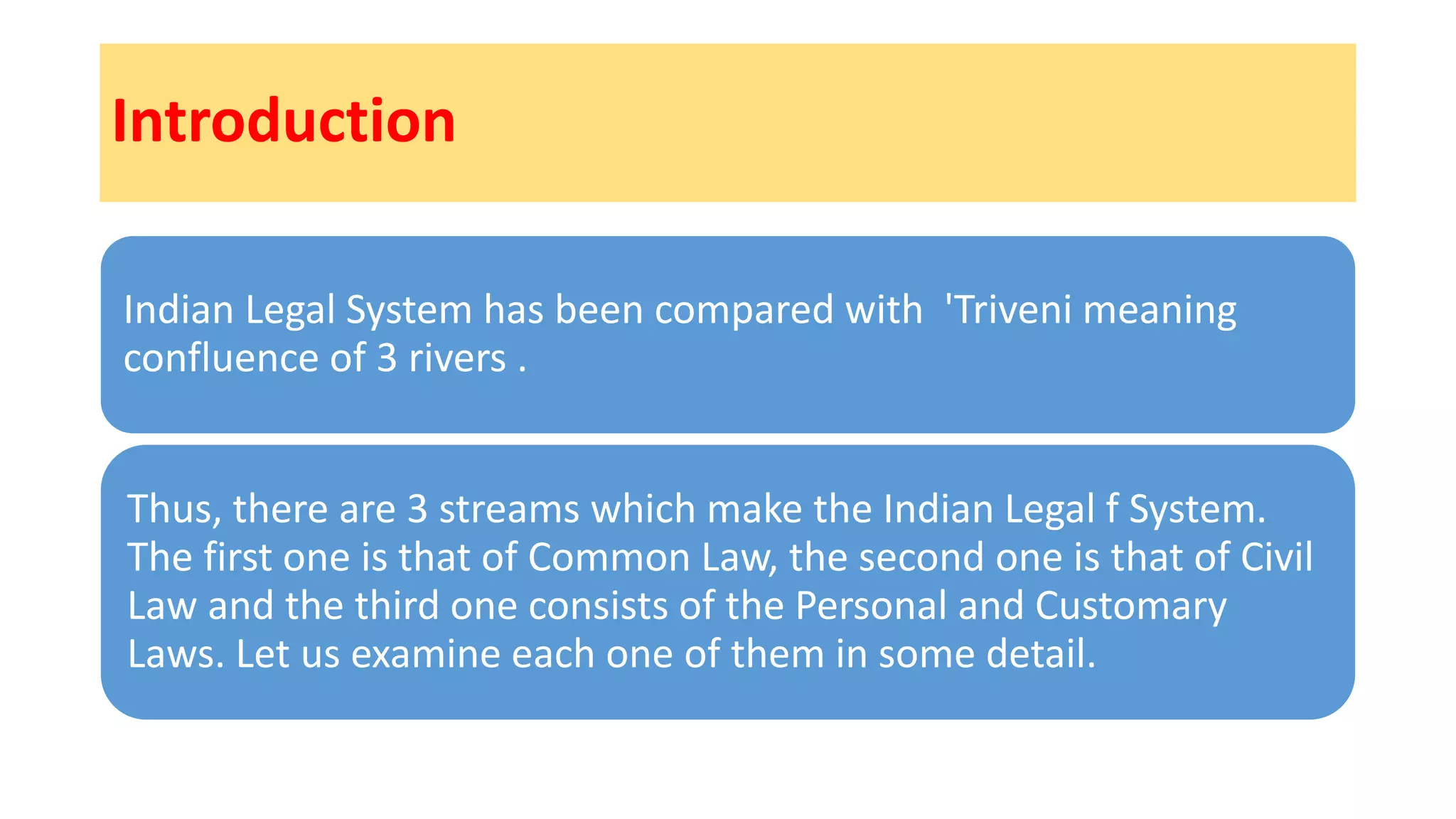 Introduction

Indian Legal System has been compared with 'Triveni meaning confluence of 3 rivers .

Thus, there are 3 streams which make the Indian Legal f System. The first one is that of Common Law, the second one is that of Civil Law and the third one consists of the Personal and Customary Laws. Let us examine each one of them in some detail.